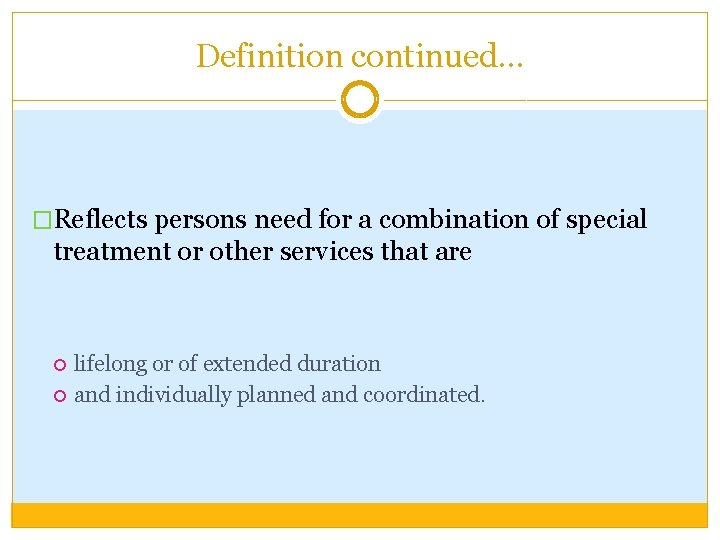 Definition continued…

Reflects persons need for a combination of special treatment or other services that are

lifelong or of extended duration
and individually planned and coordinated.